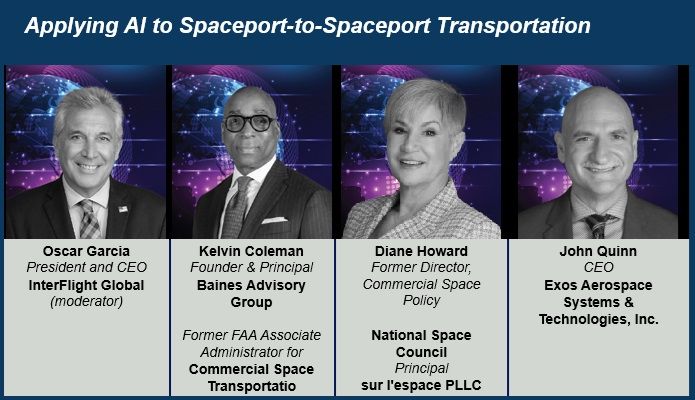 Applying AI to Spaceport-to-Spaceport Transportation

Oscar Garcia
President and CEO
InterFlight Global
(moderator)

Kelvin Coleman
Founder & Principal
Baines Advisory Group

Former FAA Associate Administrator for
Commercial Space Transportatio

Diane Howard
Former Director, Commercial Space Policy

National Space Council
Principal
sur l'espace PLLC

John Quinn
CEO
Exos Aerospace Systems & Technologies, Inc.